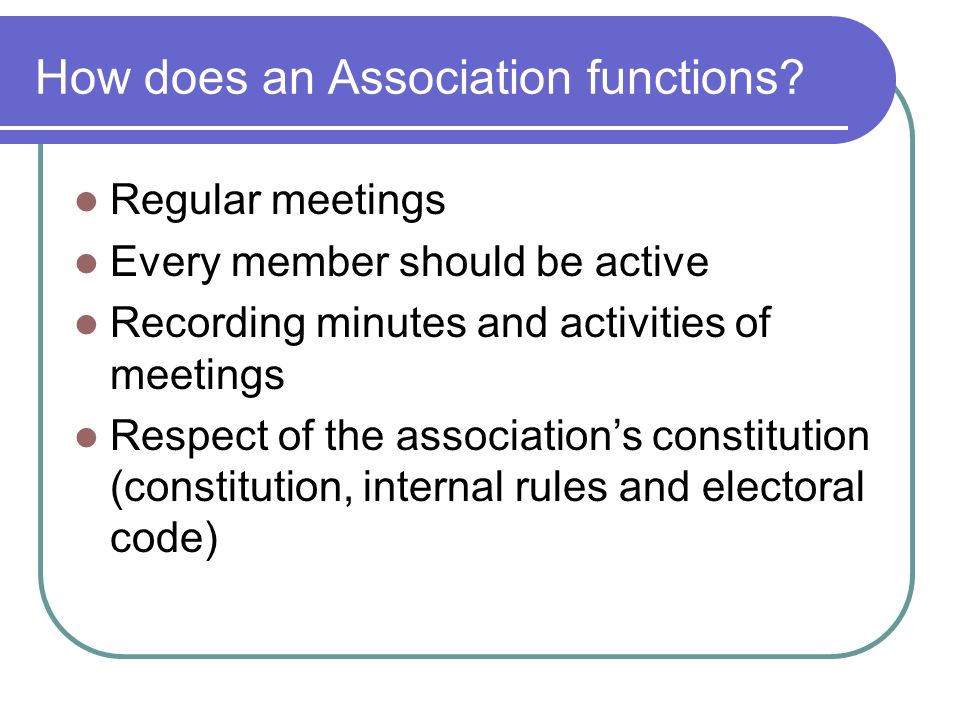 How does an Association functions?

- Regular meetings
- Every member should be active
- Recording minutes and activities of meetings
- Respect of the association’s constitution (constitution, internal rules and electoral code)